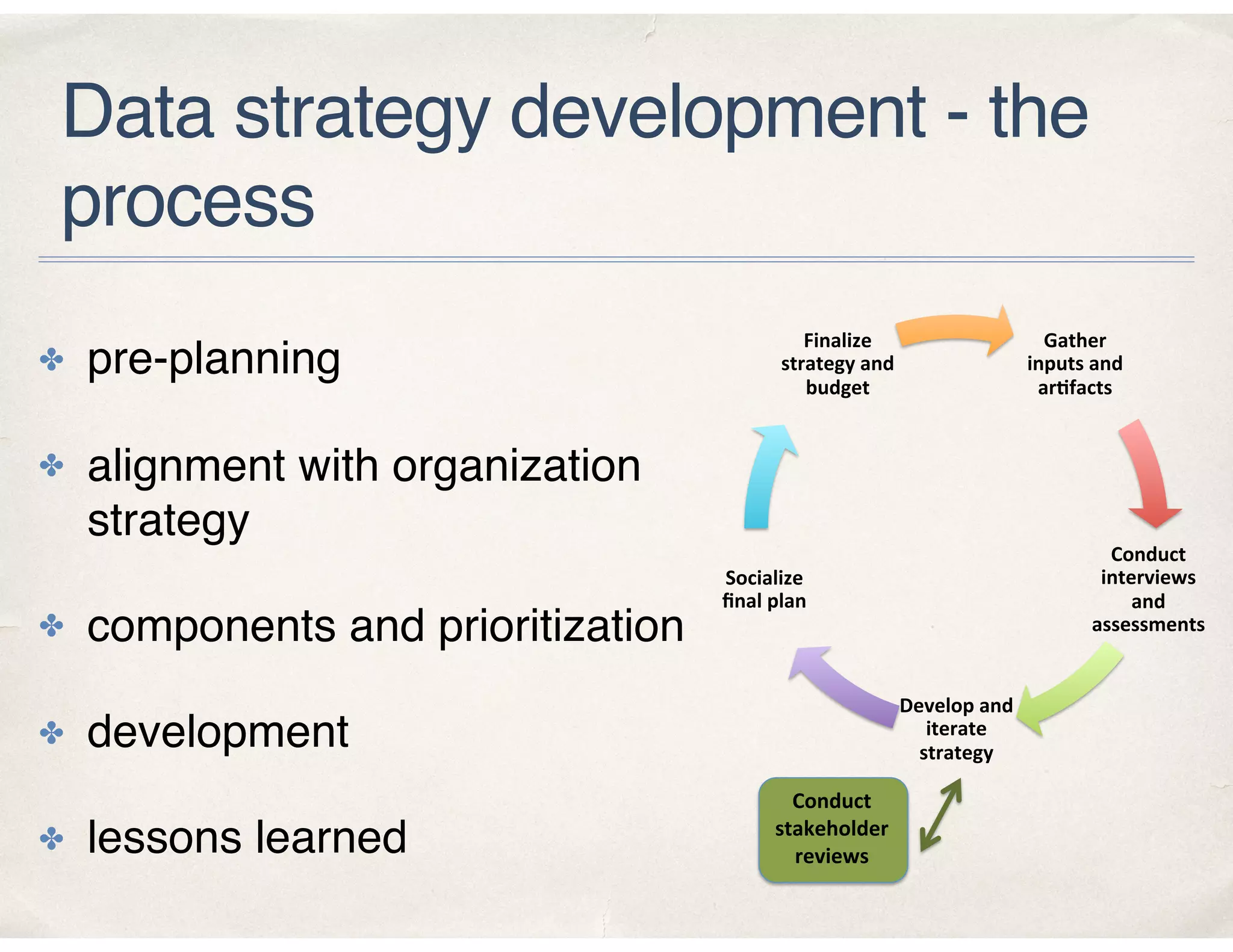 Data strategy development - the process

✤ pre-planning

✤ alignment with organization strategy

✤ components and prioritization

✤ development

✤ lessons learned

Finalize strategy and budget

Gather inputs and artifacts

Conduct interviews and assessments

Develop and iterate strategy

Socialize final plan

Conduct stakeholder reviews